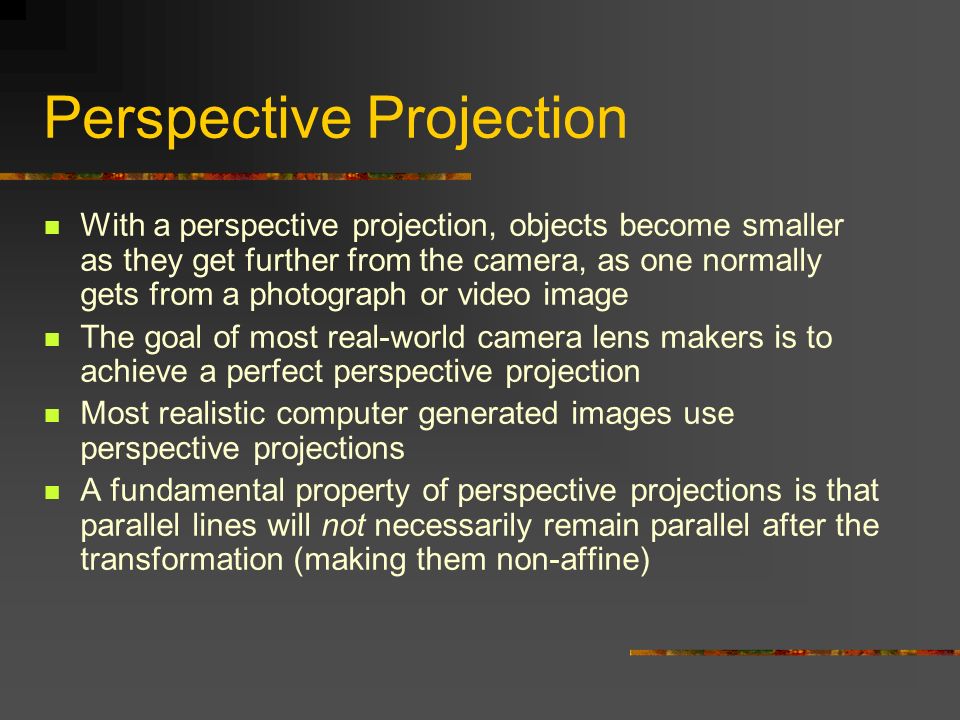 Perspective Projection

With a perspective projection, objects become smaller as they get further from the camera, as one normally gets from a photograph or video image

The goal of most real-world camera lens makers is to achieve a perfect perspective projection

Most realistic computer generated images use perspective projections

A fundamental property of perspective projections is that parallel lines will not necessarily remain parallel after the transformation (making them non-affine)